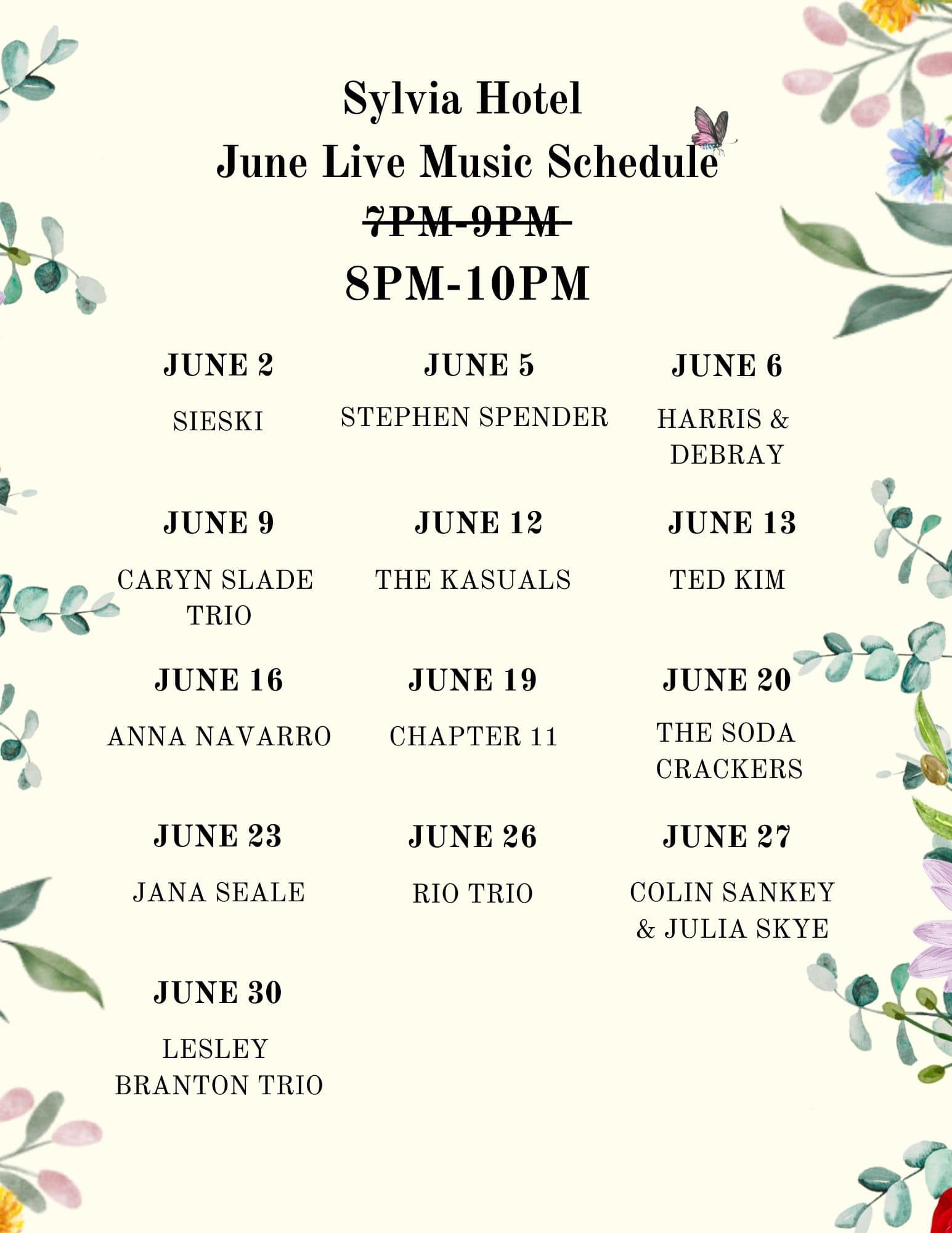 Sylvia Hotel
June Live Music Schedule
~~7PM-9PM~~
8PM-10PM

JUNE 2
SIESKI

JUNE 5
STEPHEN SPENDER

JUNE 6
HARRIS & DEBRAY

JUNE 9
CARYN SLADE TRIO

JUNE 12
THE KASUALS

JUNE 13
TED KIM

JUNE 16
ANNA NAVARRO

JUNE 19
CHAPTER 11

JUNE 20
THE SODA CRACKERS

JUNE 23
JANA SEALE

JUNE 26
RIO TRIO

JUNE 27
COLIN SANKEY & JULIA SKYE

JUNE 30
LESLEY BRANTON TRIO